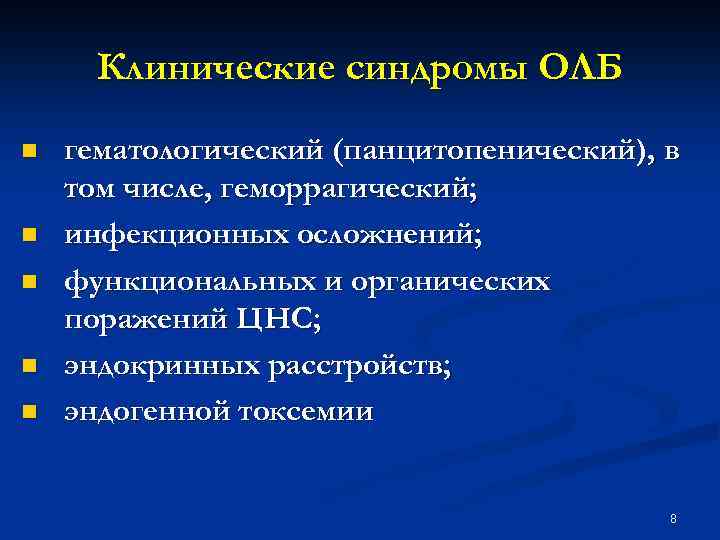 Клинические синдромы ОЛБ

- гематологический (панцитопенический), в том числе, геморрагический;
- инфекционных осложнений;
- функциональных и органических поражений ЦНС;
- эндокринных расстройств;
- эндогенной токсемии

8